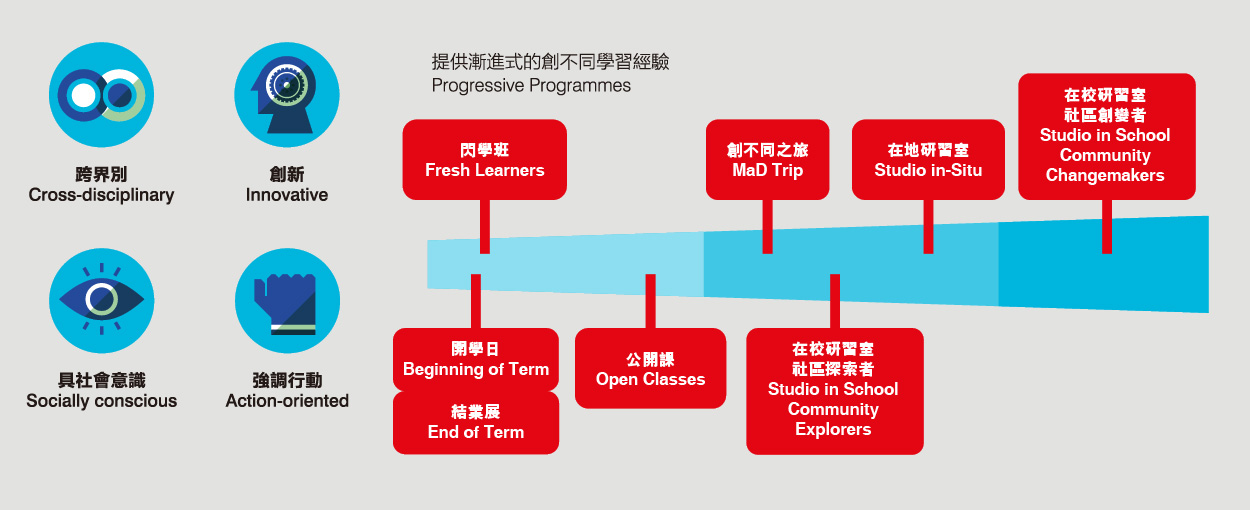 跨界別
Cross-disciplinary

創新
Innovative

具社會意識
Socially conscious

強調行動
Action-oriented

提供漸進式的創不同學習經驗
Progressive Programmes

閃學班
Fresh Learners

創不同之旅
MaD Trip

在地研習室
Studio in-Situ

在校研習室
社區創變者
Studio in School
Community
Changemakers

開學日
Beginning of Term

結業展
End of Term

公開課
Open Classes

在校研習室
社區探索者
Studio in School
Community
Explorers